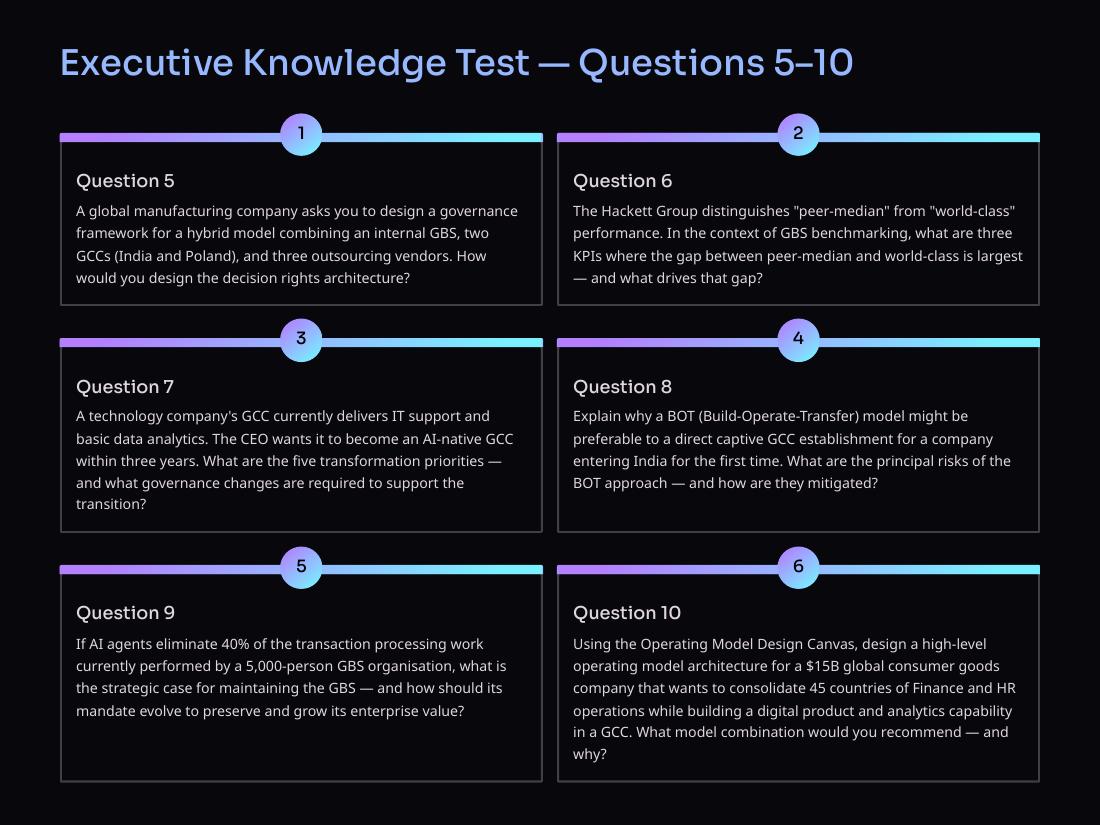 Executive Knowledge Test — Questions 5–10

1

Question 5

A global manufacturing company asks you to design a governance framework for a hybrid model combining an internal GBS, two GCCs (India and Poland), and three outsourcing vendors. How would you design the decision rights architecture?

2

Question 6

The Hackett Group distinguishes "peer-median" from "world-class" performance. In the context of GBS benchmarking, what are three KPIs where the gap between peer-median and world-class is largest — and what drives that gap?

3

Question 7

A technology company's GCC currently delivers IT support and basic data analytics. The CEO wants it to become an AI-native GCC within three years. What are the five transformation priorities — and what governance changes are required to support the transition?

4

Question 8

Explain why a BOT (Build-Operate-Transfer) model might be preferable to a direct captive GCC establishment for a company entering India for the first time. What are the principal risks of the BOT approach — and how are they mitigated?

5

Question 9

If AI agents eliminate 40% of the transaction processing work currently performed by a 5,000-person GBS organisation, what is the strategic case for maintaining the GBS — and how should its mandate evolve to preserve and grow its enterprise value?

6

Question 10

Using the Operating Model Design Canvas, design a high-level operating model architecture for a $15B global consumer goods company that wants to consolidate 45 countries of Finance and HR operations while building a digital product and analytics capability in a GCC. What model combination would you recommend — and why?